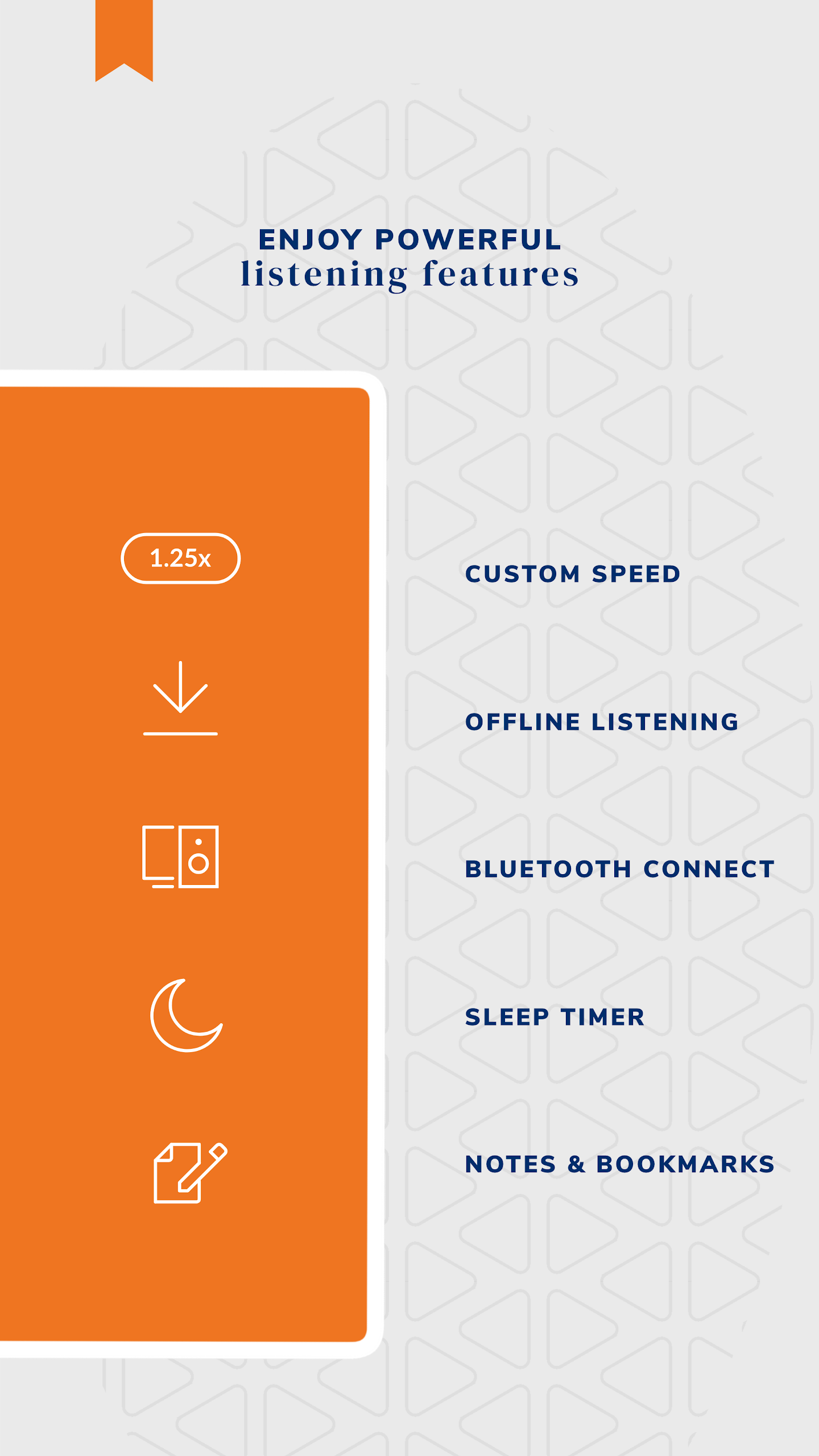 ENJOY POWERFUL
listening features

1.25x

CUSTOM SPEED

OFFLINE LISTENING

BLUETOOTH CONNECT

SLEEP TIMER

NOTES & BOOKMARKS